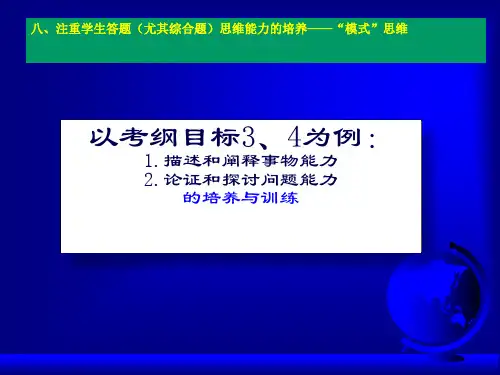 八、注重学生答题（尤其综合题）思维能力的培养——“模式”思维

以考纲目标3、4为例：
1. 描述和阐释事物能力
2. 论证和探讨问题能力
的培养与训练